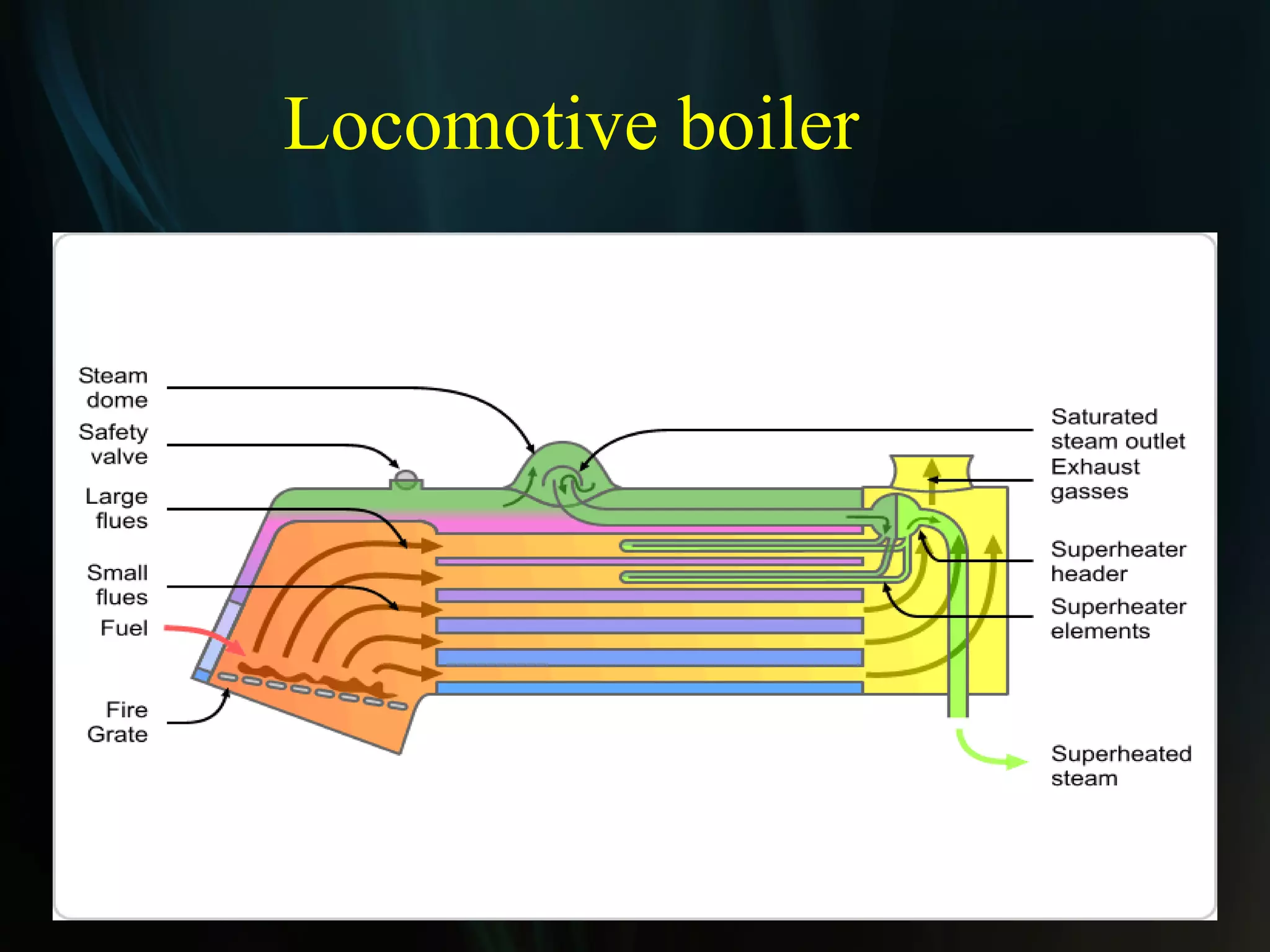 Locomotive boiler

Steam dome

Safety valve

Large flues

Small flues

Fuel

Fire Grate

Saturated steam outlet

Exhaust gasses

Superheater header

Superheater elements

Superheated steam